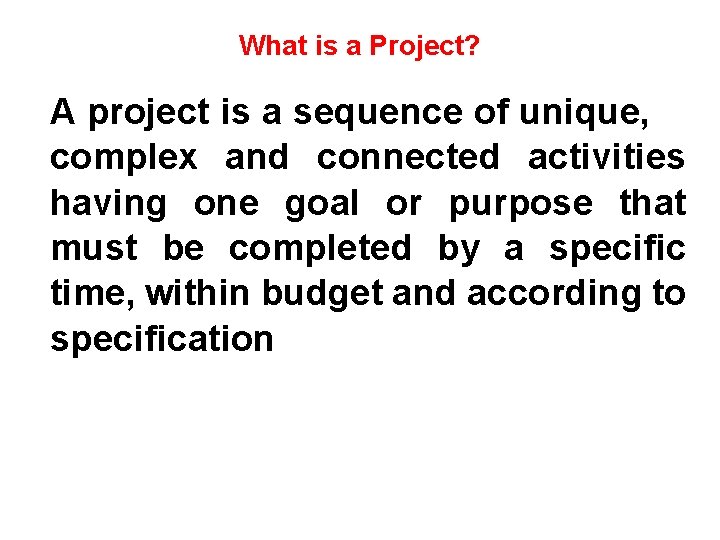 What is a Project?

A project is a sequence of unique, complex and connected activities having one goal or purpose that must be completed by a specific time, within budget and according to specification